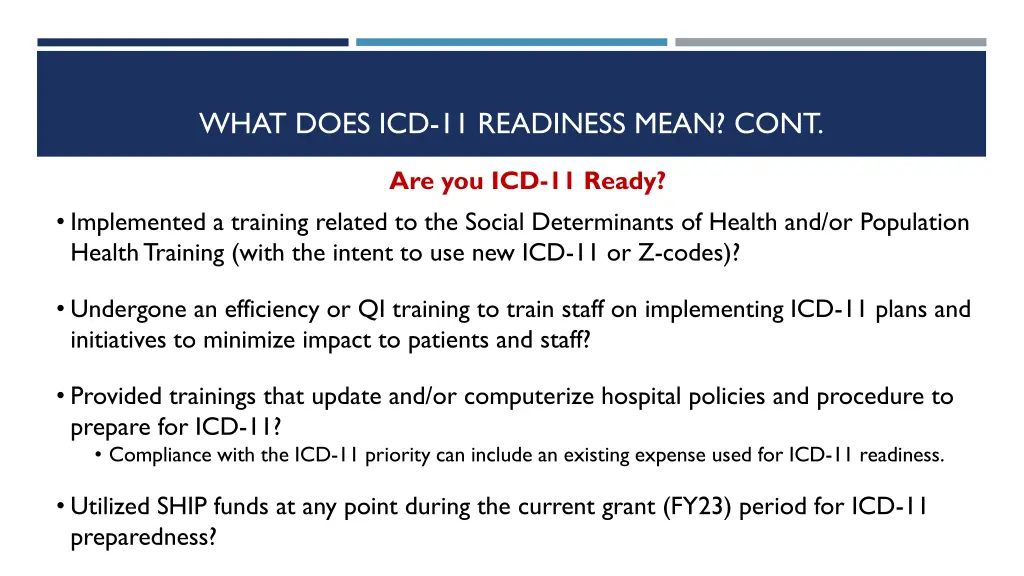 WHAT DOES ICD-11 READINESS MEAN? CONT.

Are you ICD-11 Ready?

• Implemented a training related to the Social Determinants of Health and/or Population Health Training (with the intent to use new ICD-11 or Z-codes)?

• Undergone an efficiency or QI training to train staff on implementing ICD-11 plans and initiatives to minimize impact to patients and staff?

• Provided trainings that update and/or computerize hospital policies and procedure to prepare for ICD-11?
 • Compliance with the ICD-11 priority can include an existing expense used for ICD-11 readiness.

• Utilized SHIP funds at any point during the current grant (FY23) period for ICD-11 preparedness?